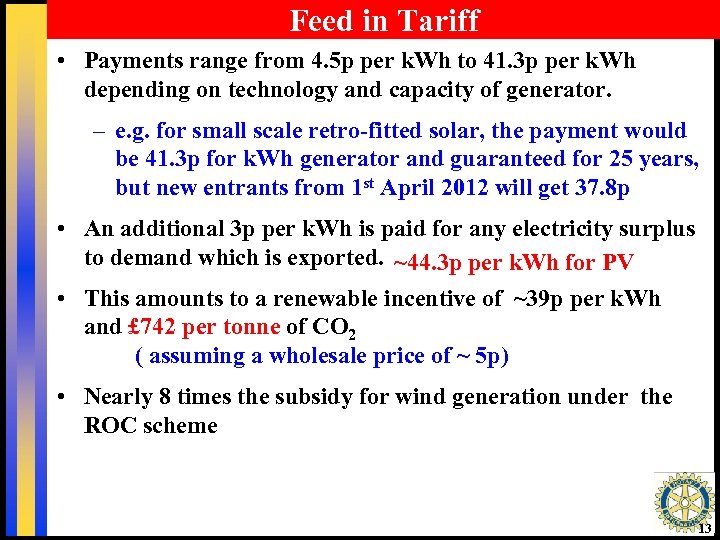 Feed in Tariff

• Payments range from 4.5p per kWh to 41.3p per kWh depending on technology and capacity of generator.

– e.g. for small scale retro-fitted solar, the payment would be 41.3p for kWh generator and guaranteed for 25 years, but new entrants from 1$^{st}$ April 2012 will get 37.8p

• An additional 3p per kWh is paid for any electricity surplus to demand which is exported. ~44.3p per kWh for PV

• This amounts to a renewable incentive of ~39p per kWh and £742 per tonne of $CO_2$ ( assuming a wholesale price of ~ 5p)

• Nearly 8 times the subsidy for wind generation under the ROC scheme

13